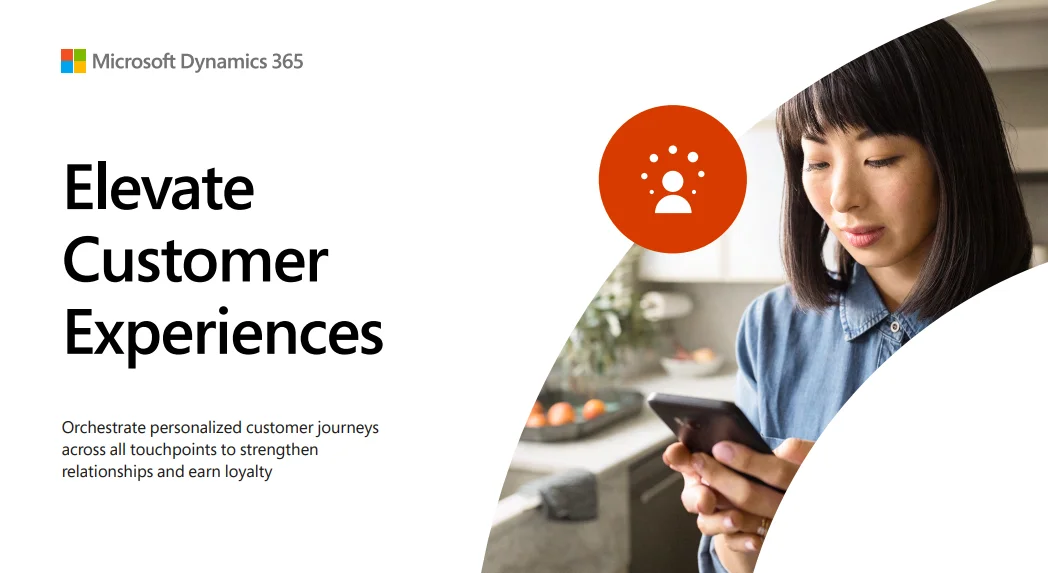 Microsoft Dynamics 365

Elevate Customer Experiences

Orchestrate personalized customer journeys across all touchpoints to strengthen relationships and earn loyalty